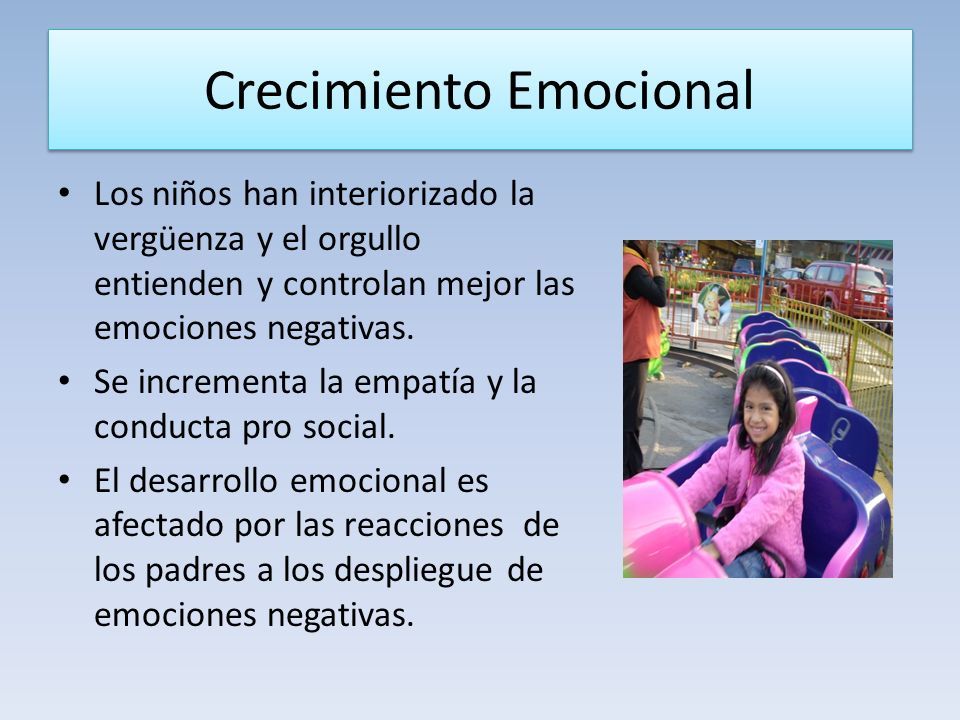 Crecimiento Emocional

• Los niños han interiorizado la vergüenza y el orgullo entienden y controlan mejor las emociones negativas.

• Se incrementa la empatía y la conducta pro social.

• El desarrollo emocional es afectado por las reacciones de los padres a los despliegue de emociones negativas.